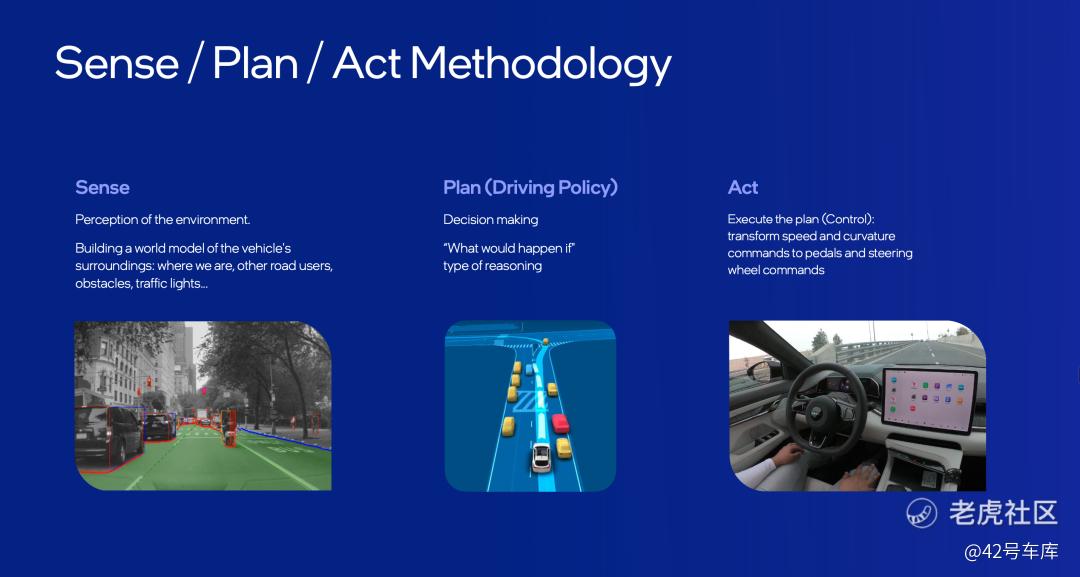 Sense / Plan / Act Methodology

Sense

Perception of the environment.

Building a world model of the vehicle's surroundings: where we are, other road users, obstacles, traffic lights...

Plan (Driving Policy)

Decision making

"What would happen if" type of reasoning

Act

Execute the plan (Control): transform speed and curvature commands to pedals and steering wheel commands

老虎社区

@42号车库